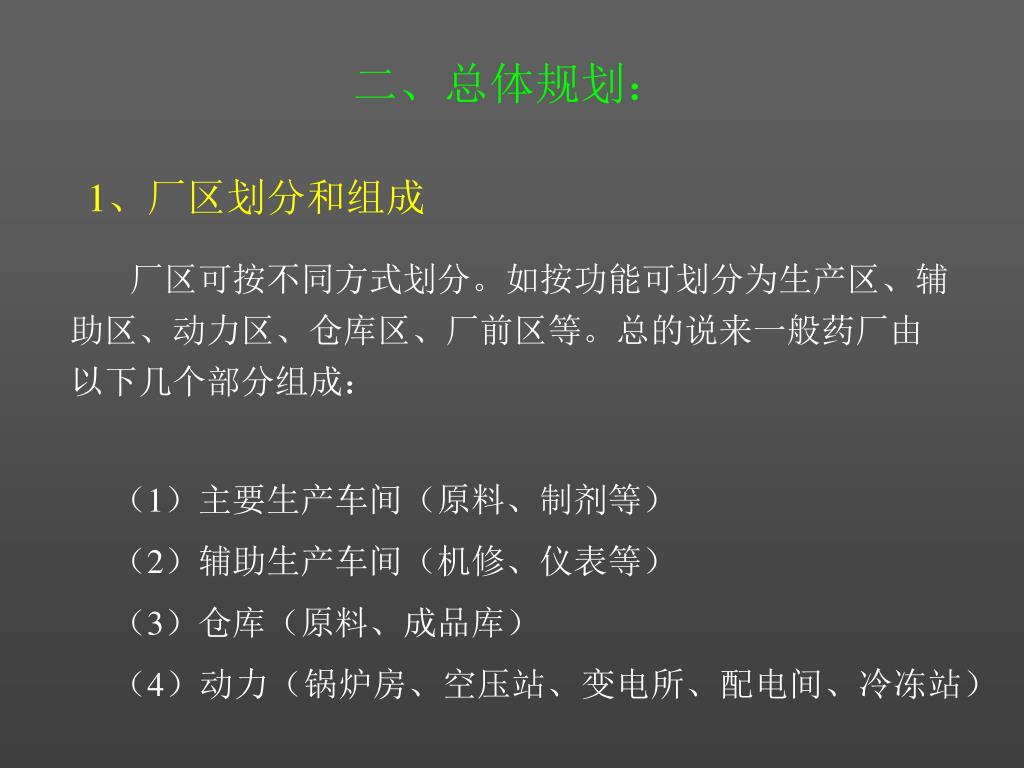 二、总体规划：

1、厂区划分和组成

厂区可按不同方式划分。如按功能可划分为生产区、辅助区、动力区、仓库区、厂前区等。总的说来一般药厂由以下几个部分组成：

（1）主要生产车间（原料、制剂等）
（2）辅助生产车间（机修、仪表等）
（3）仓库（原料、成品库）
（4）动力（锅炉房、空压站、变电所、配电间、冷冻站）